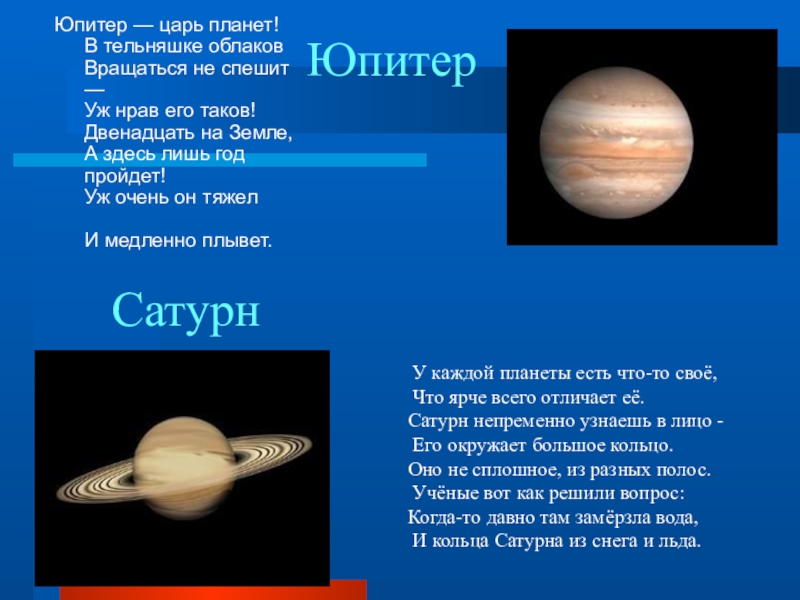 Юпитер — царь планет!
В тельняшке облаков
Вращаться не спешит —
Уж нрав его таков!
Двенадцать на Земле,
А здесь лишь год пройдет!
Уж очень он тяжел

И медленно плывет.

Юпитер

Сатурн

У каждой планеты есть что-то своё,
Что ярче всего отличает её.
Сатурн непременно узнаешь в лицо -
Его окружает большое кольцо.
Оно не сплошное, из разных полос.
Учёные вот как решили вопрос:
Когда-то давно там замёрзла вода,
И кольца Сатурна из снега и льда.